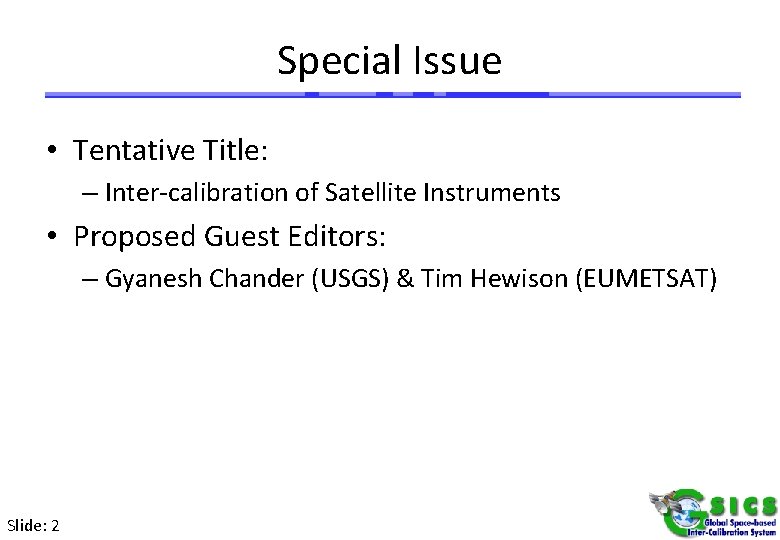 Special Issue

• Tentative Title:
– Inter-calibration of Satellite Instruments

• Proposed Guest Editors:
– Gyanesh Chander (USGS) & Tim Hewison (EUMETSAT)

Slide: 2

GSICS
Global Space-based Inter-Calibration System